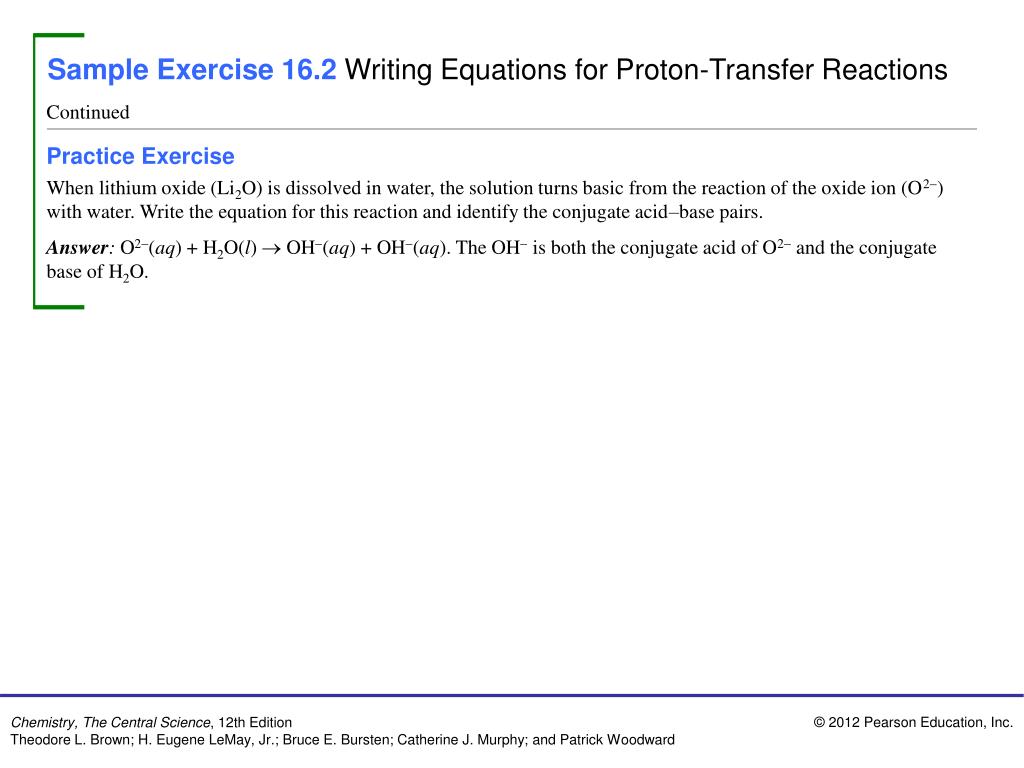 Sample Exercise 16.2 Writing Equations for Proton-Transfer Reactions

Continued

Practice Exercise

When lithium oxide ($Li_2O$) is dissolved in water, the solution turns basic from the reaction of the oxide ion ($O^{2-}$) with water. Write the equation for this reaction and identify the conjugate acid–base pairs.

Answer: $O^{2-}(aq) + H_2O(l) \rightarrow OH^-(aq) + OH^-(aq)$. The $OH^-$ is both the conjugate acid of $O^{2-}$ and the conjugate base of $H_2O$.

Chemistry, The Central Science, 12th Edition
Theodore L. Brown; H. Eugene LeMay, Jr.; Bruce E. Bursten; Catherine J. Murphy; and Patrick Woodward

© 2012 Pearson Education, Inc.